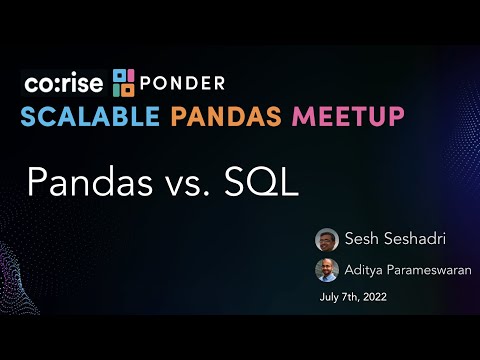 co:rise PONDER

SCALABLE PANDAS MEETUP

Pandas vs. SQL

Sesh Seshadri

Aditya Parameswaran

July 7th, 2022